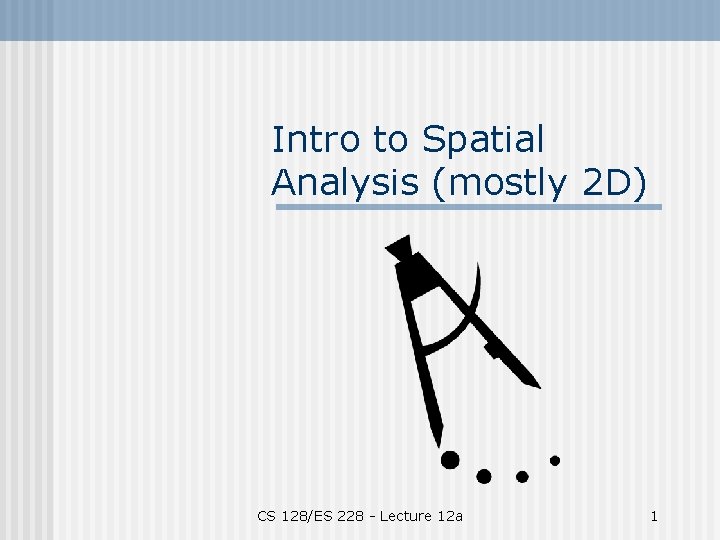 Intro to Spatial Analysis (mostly 2D)

CS 128/ES 228 - Lecture 12a

1